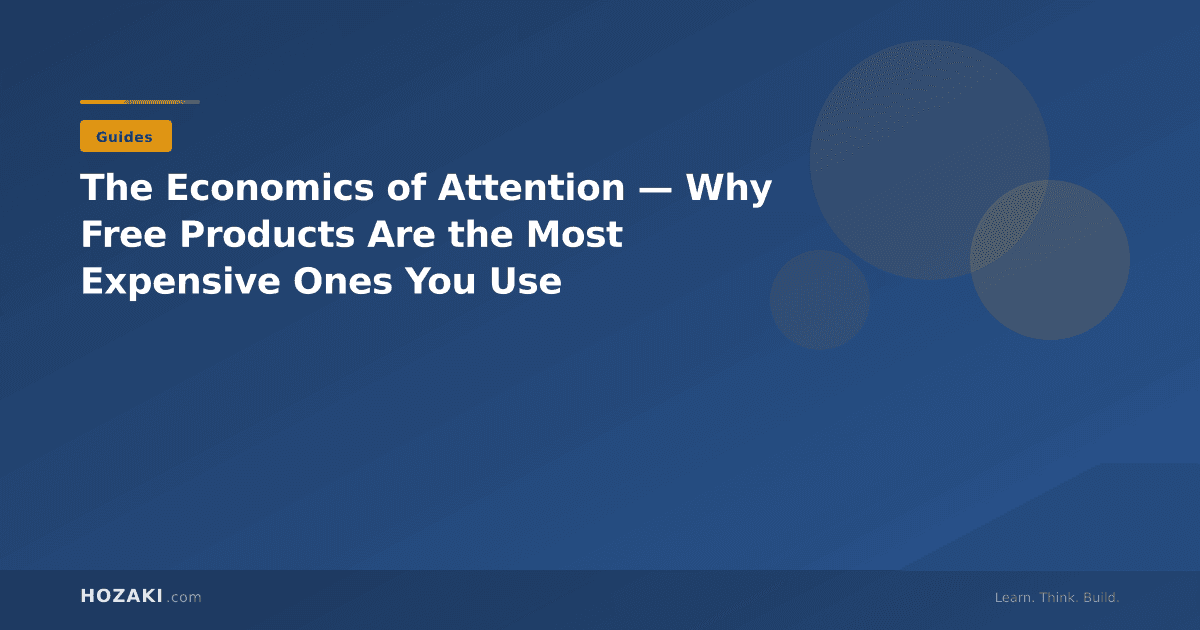 Guides

The Economics of Attention — Why Free Products Are the Most Expensive Ones You Use

HOZAKI .com

Learn. Think. Build.